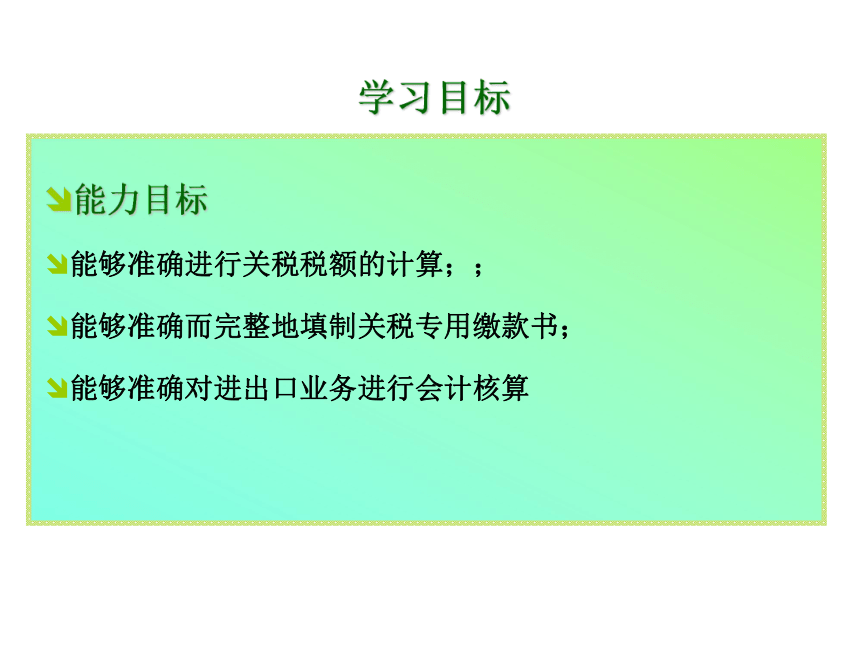 学习目标

能力目标

能够准确进行关税税额的计算；；

能够准确而完整地填制关税专用缴款书；

能够准确对进出口业务进行会计核算